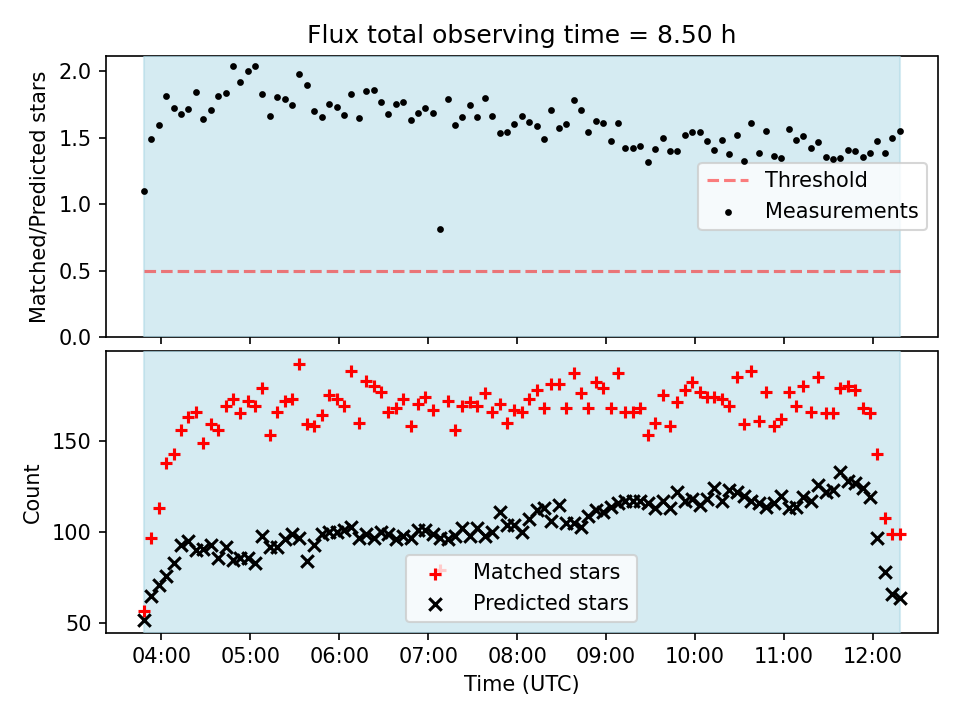 Flux total observing time = 8.50 h

Matched/Predicted stars

2.0
1.5
1.0
0.5
0.0

Threshold
Measurements

Count

150
100
50

Matched stars
Predicted stars

04:00
05:00
06:00
07:00
08:00
09:00
10:00
11:00
12:00

Time (UTC)